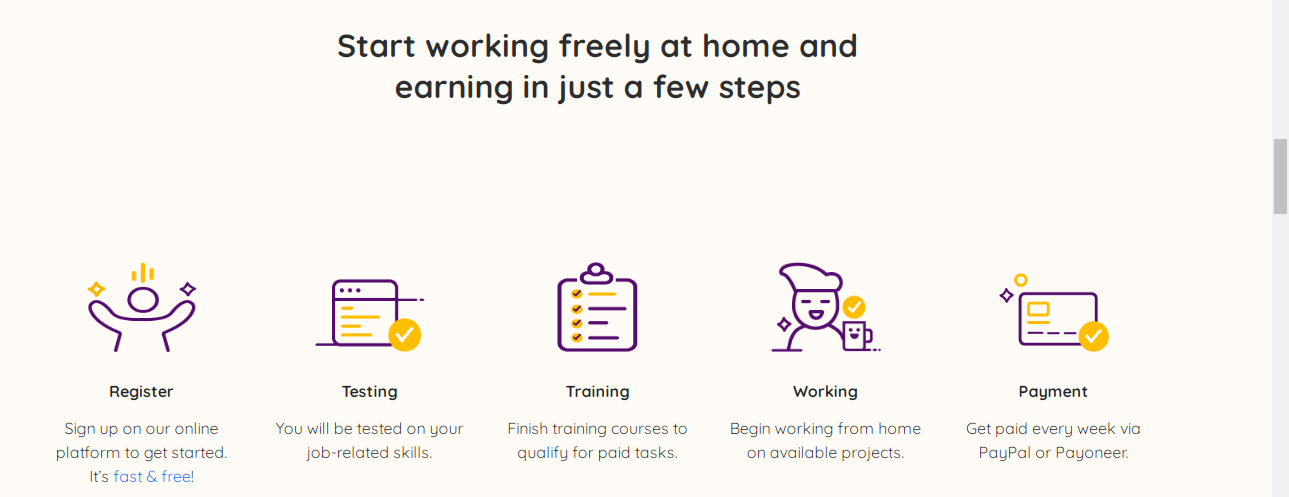 Start working freely at home and earning in just a few steps

Register

Sign up on our online platform to get started. It's fast & free!

Testing

You will be tested on your job-related skills.

Training

Finish training courses to qualify for paid tasks.

Working

Begin working from home on available projects.

Payment

Get paid every week via PayPal or Payoneer.